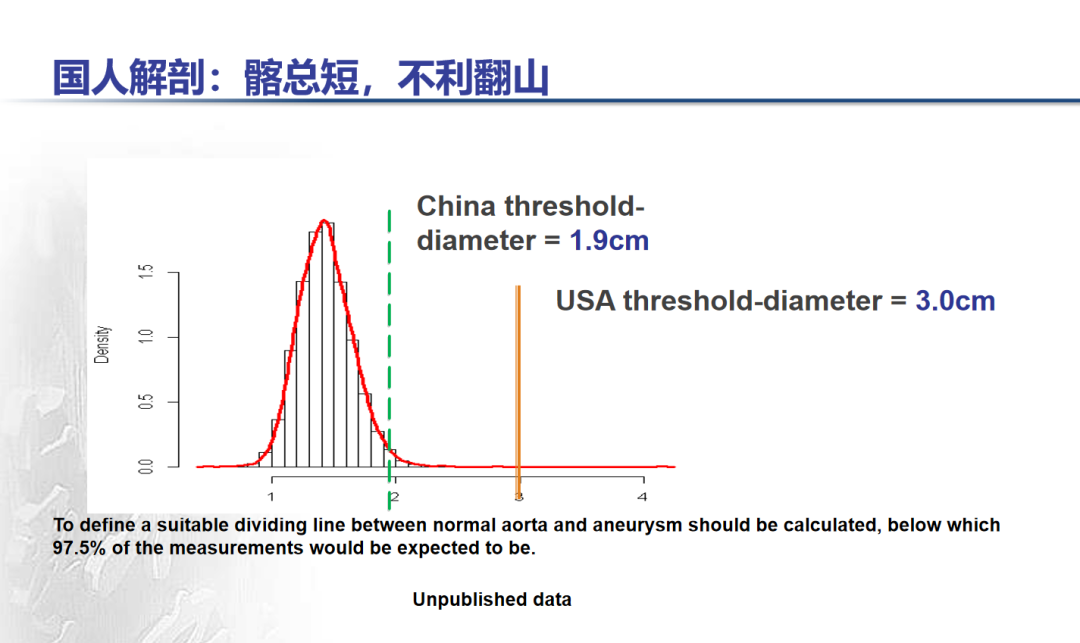 国人解剖：髂总短，不利翻山

China threshold-diameter = 1.9cm

USA threshold-diameter = 3.0cm

Density

0.0
0.5
1.0
1.5

1
2
3
4

To define a suitable dividing line between normal aorta and aneurysm should be calculated, below which 97.5% of the measurements would be expected to be.

Unpublished data